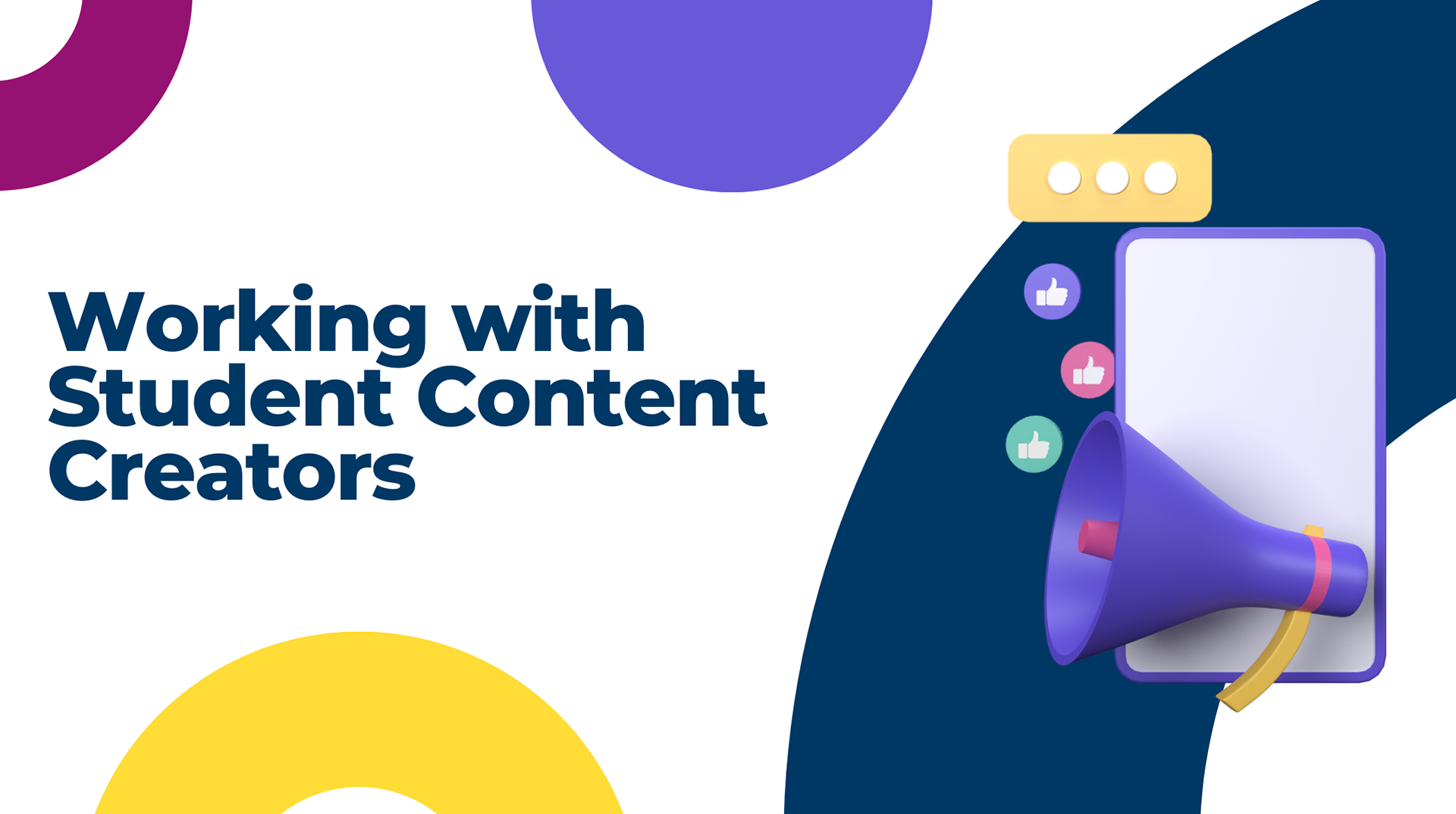 Working with Student Content Creators